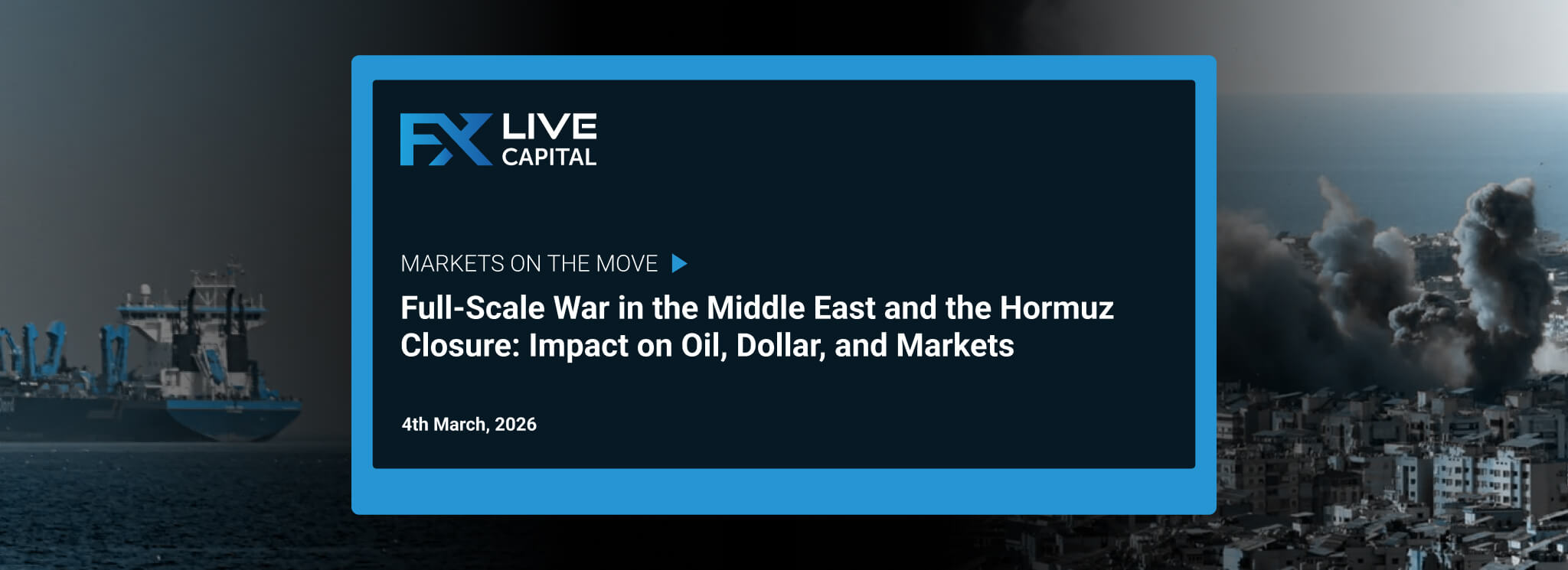 FX LIVE CAPITAL

MARKETS ON THE MOVE

Full-Scale War in the Middle East and the Hormuz Closure: Impact on Oil, Dollar, and Markets

4th March, 2026